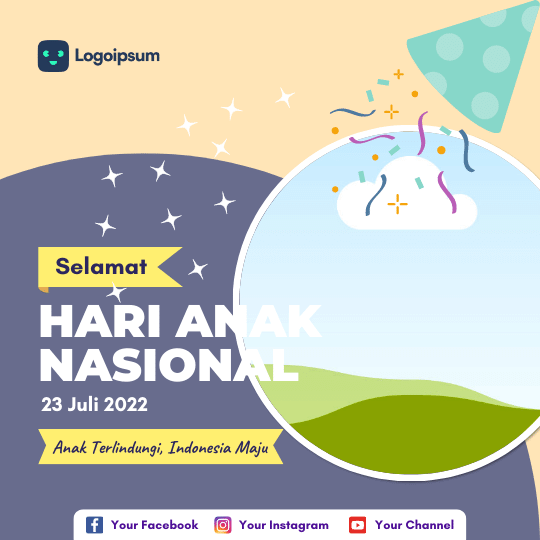 Logoipsum

Selamat

HARI ANAK NASIONAL

23 Juli 2022

Anak Terlindungi, Indonesia Maju

Your Facebook Your Instagram Your Channel